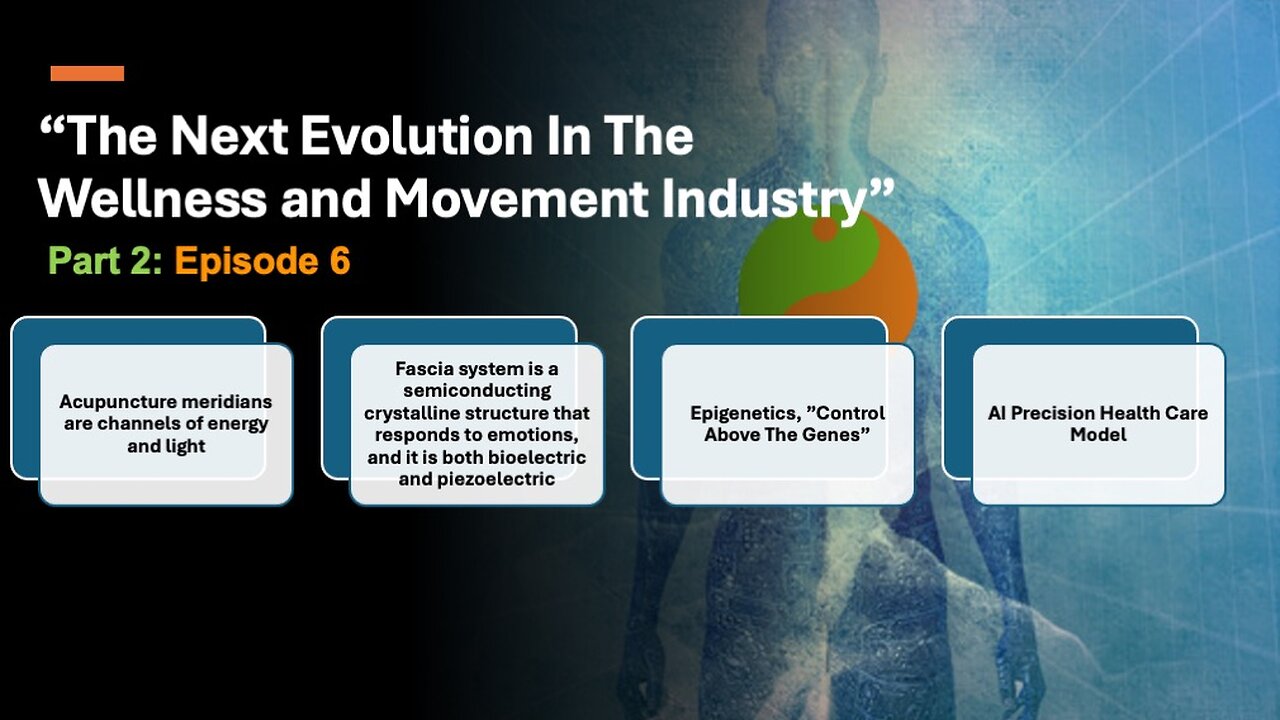 “The Next Evolution In The Wellness and Movement Industry”

Part 2: Episode 6

Acupuncture meridians are channels of energy and light

Fascia system is a semiconducting crystalline structure that responds to emotions, and it is both bioelectric and piezoelectric

Epigenetics, ”Control Above The Genes”

AI Precision Health Care Model